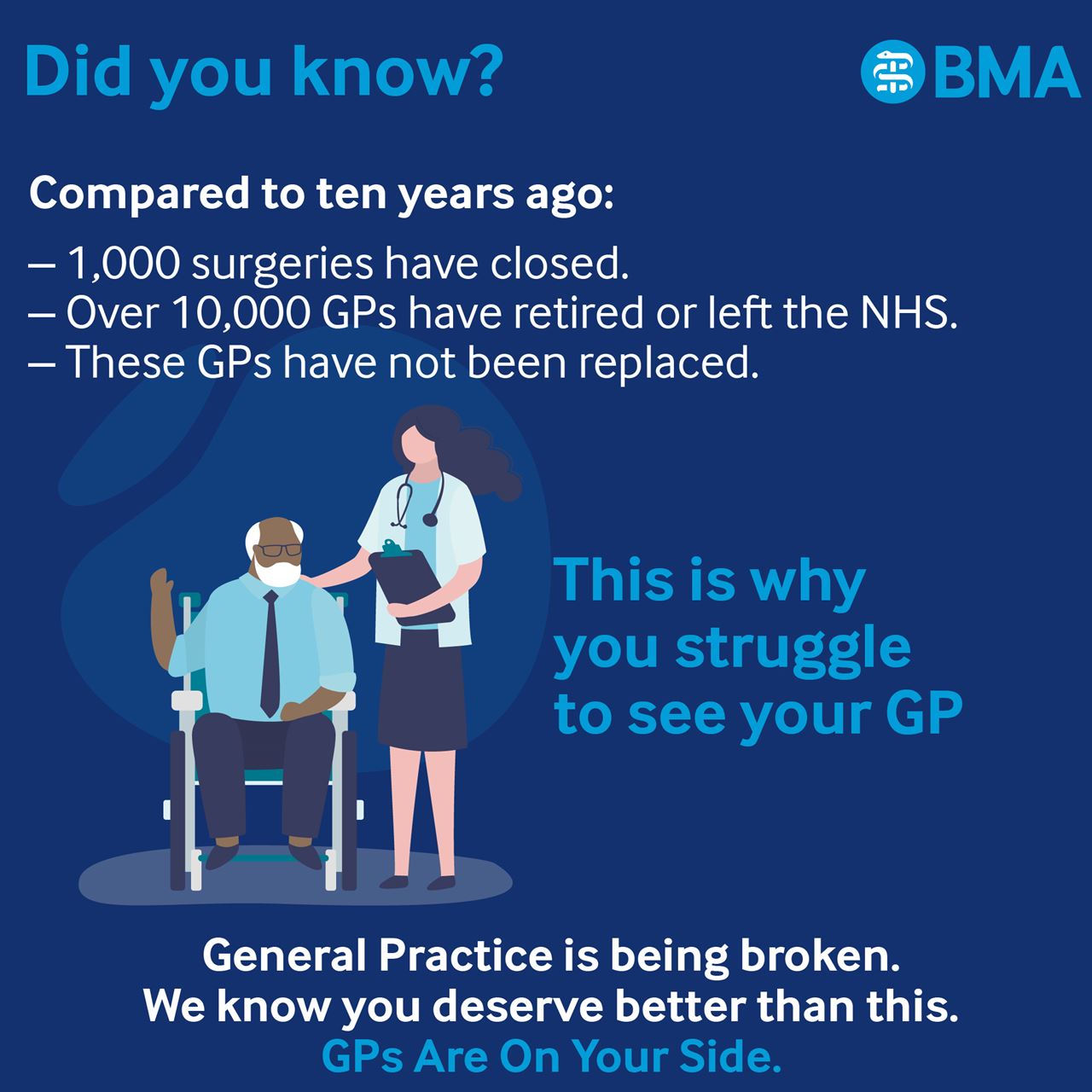 Did you know?

BMA

Compared to ten years ago:

– 1,000 surgeries have closed.
– Over 10,000 GPs have retired or left the NHS.
– These GPs have not been replaced.

This is why you struggle to see your GP

General Practice is being broken.
We know you deserve better than this.
GPs Are On Your Side.